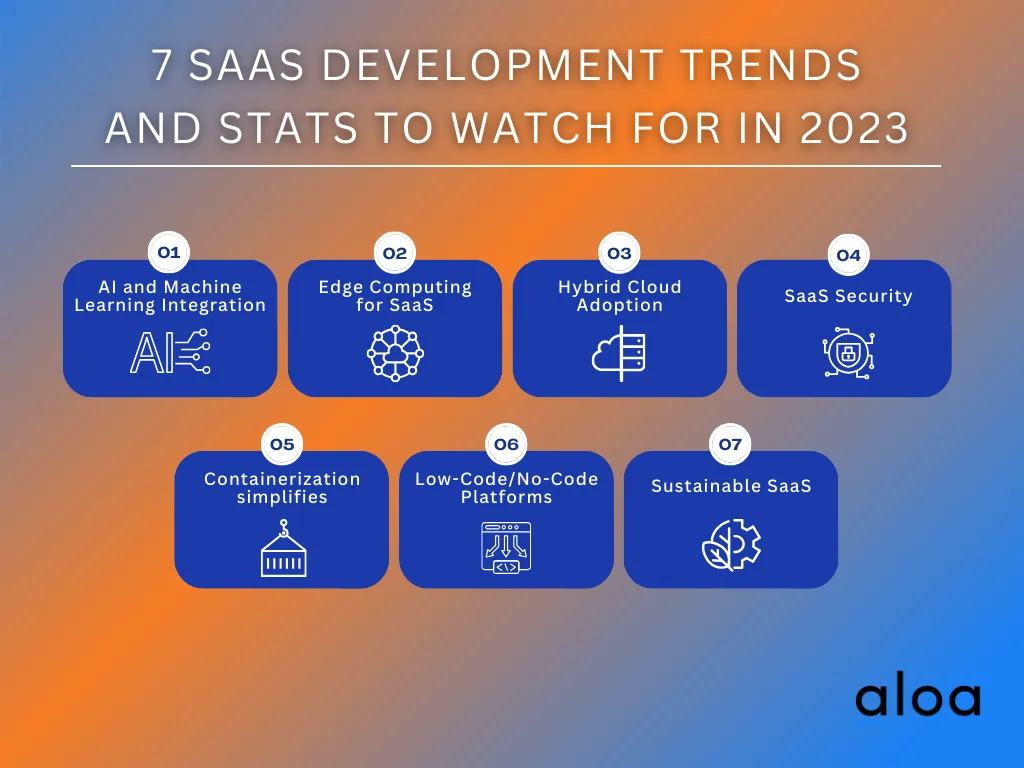 7 SAAS DEVELOPMENT TRENDS AND STATS TO WATCH FOR IN 2023

01
AI and Machine Learning Integration

AI

02
Edge Computing for SaaS

03
Hybrid Cloud Adoption

04
SaaS Security

05
Containerization simplifies

06
Low-Code/No-Code Platforms

07
Sustainable SaaS

aloa